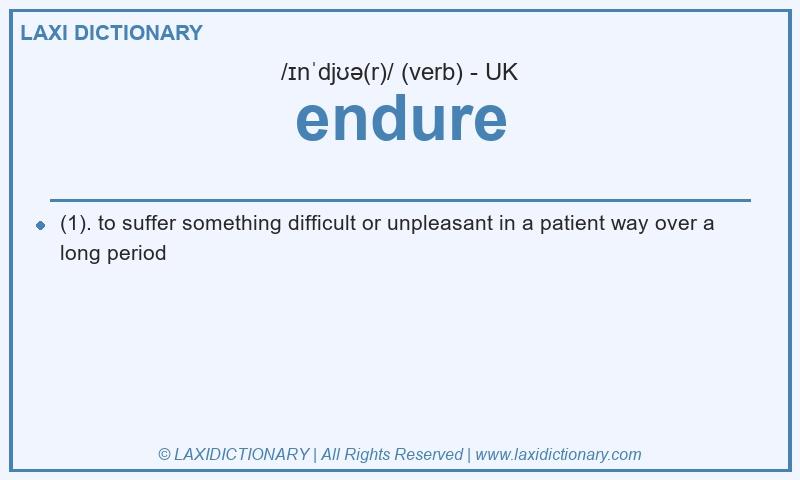 LAXI DICTIONARY

/ɪnˈdjʊə(r)/ (verb) - UK

endure

(1). to suffer something difficult or unpleasant in a patient way over a long period

© LAXIDICTIONARY | All Rights Reserved | www.laxidictionary.com